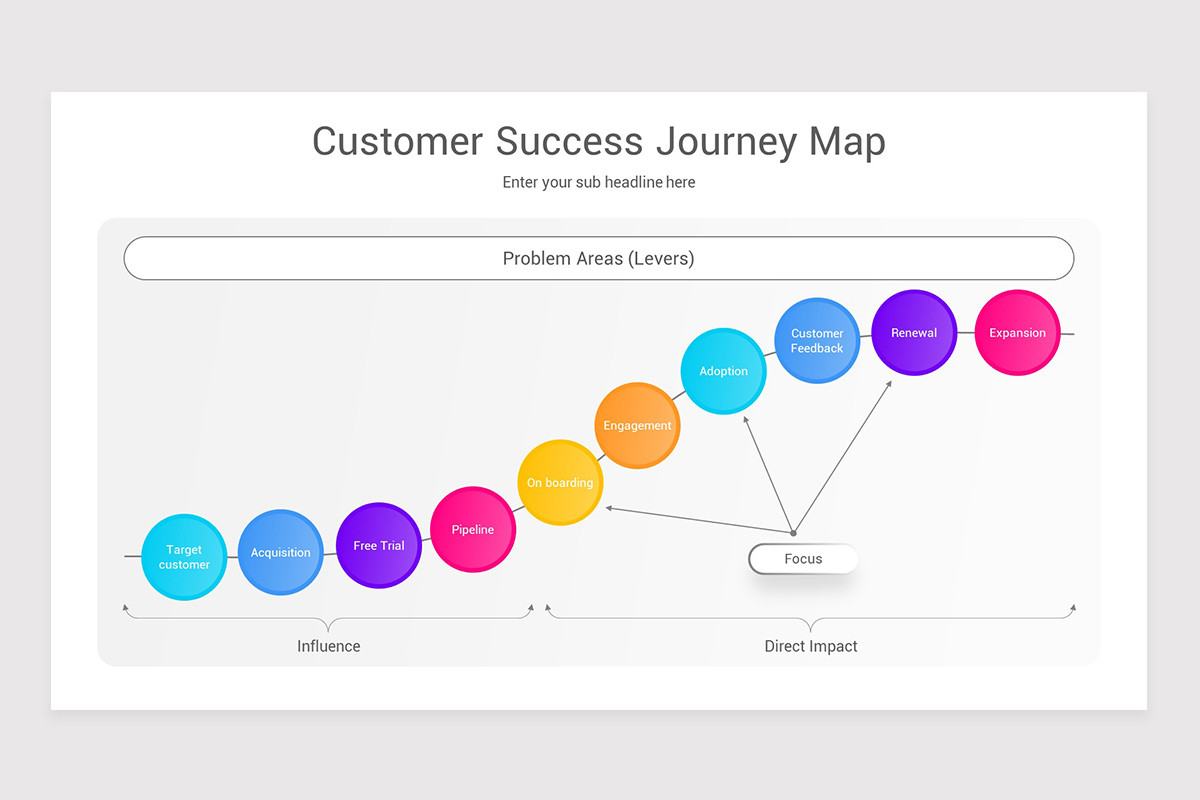 Customer Success Journey Map

Enter your sub headline here

Problem Areas (Levers)

Target customer

Acquisition

Free Trial

Pipeline

On boarding

Engagement

Adoption

Customer Feedback

Renewal

Expansion

Focus

Influence

Direct Impact